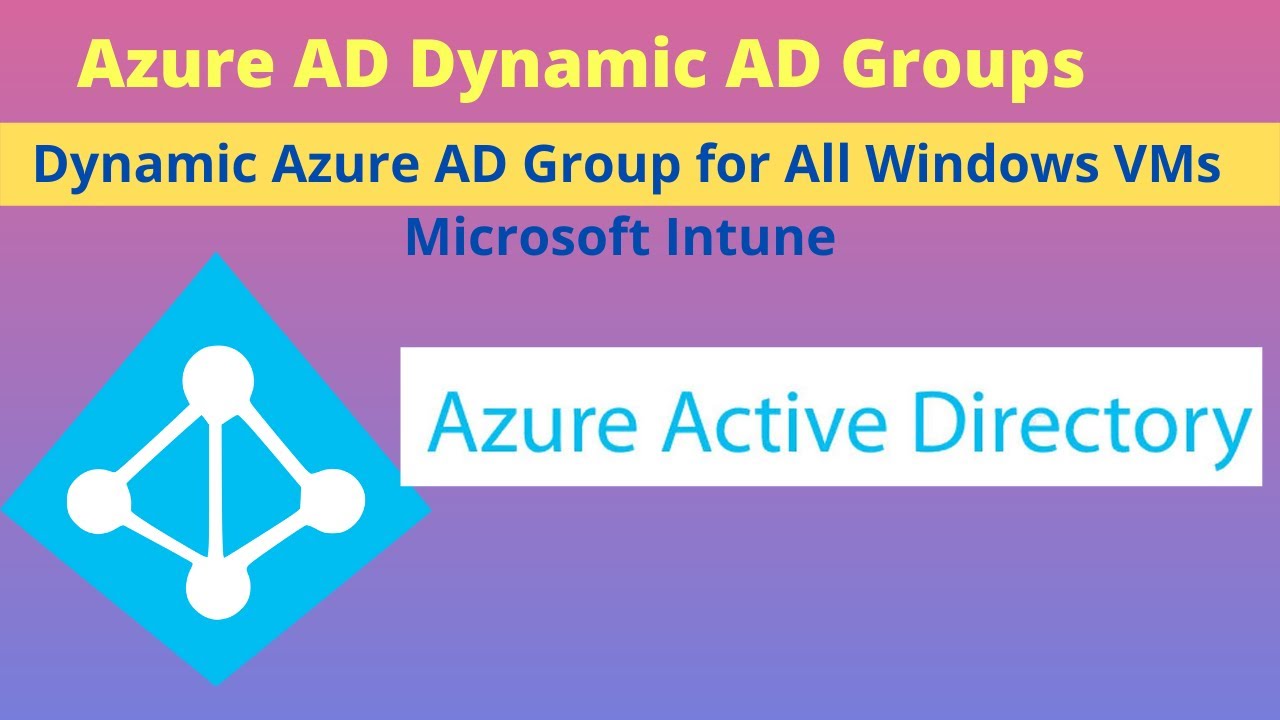 Azure AD Dynamic AD Groups

Dynamic Azure AD Group for All Windows VMs

Microsoft Intune

Azure Active Directory